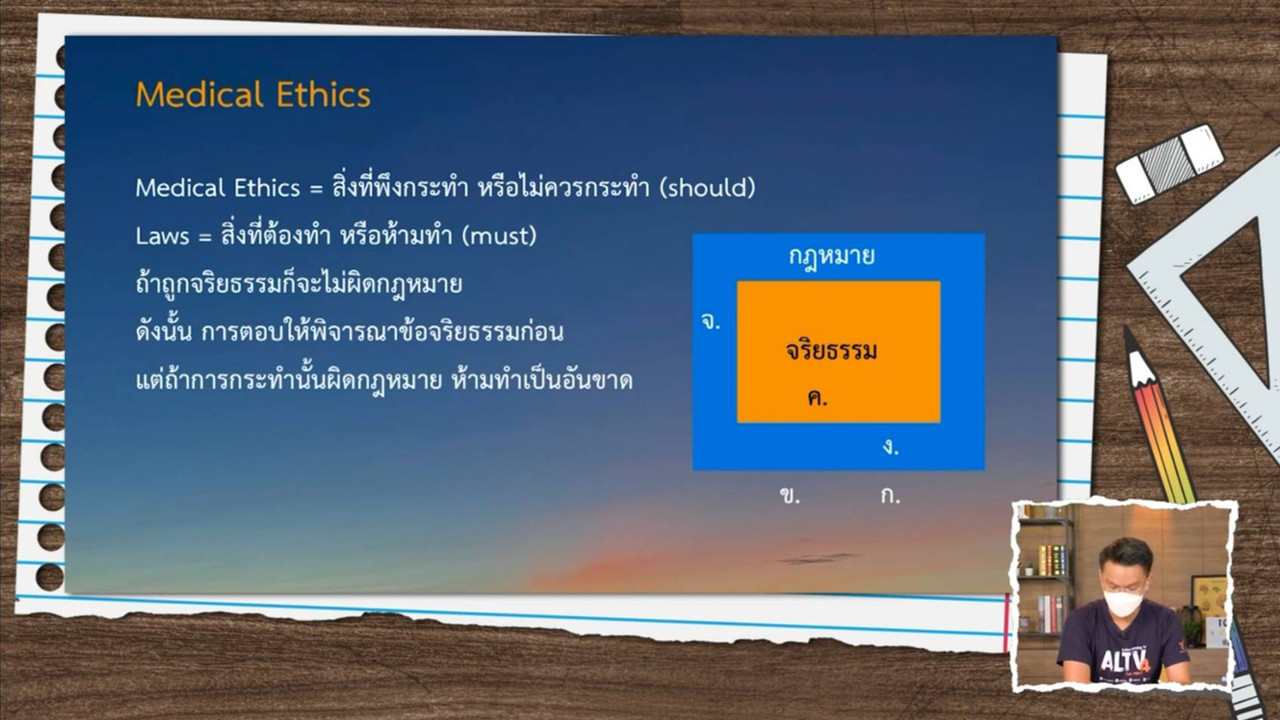 Medical Ethics

Medical Ethics = สิ่งที่พึงกระทำ หรือไม่ควรกระทำ (should)

Laws = สิ่งที่ต้องทำ หรือห้ามทำ (must)

ถ้าถูกจริยธรรมก็จะไม่ผิดกฎหมาย

ดังนั้น การตอบให้พิจารณาข้อจริยธรรมก่อน

แต่ถ้าการกระทำนั้นผิดกฎหมาย ห้ามทำเป็นอันขาด

กฎหมาย

จ.

จริยธรรม

ค.

ง.

ข.

ก.

ALTV